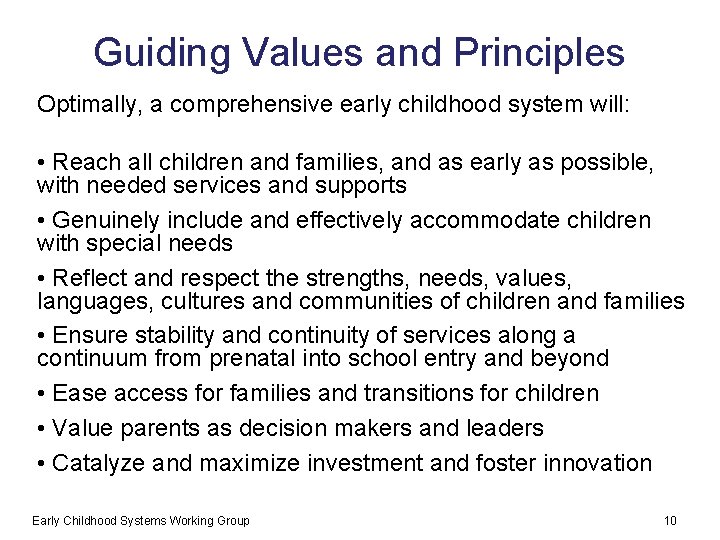 Guiding Values and Principles

Optimally, a comprehensive early childhood system will:

• Reach all children and families, and as early as possible, with needed services and supports

• Genuinely include and effectively accommodate children with special needs

• Reflect and respect the strengths, needs, values, languages, cultures and communities of children and families

• Ensure stability and continuity of services along a continuum from prenatal into school entry and beyond

• Ease access for families and transitions for children

• Value parents as decision makers and leaders

• Catalyze and maximize investment and foster innovation

Early Childhood Systems Working Group

10